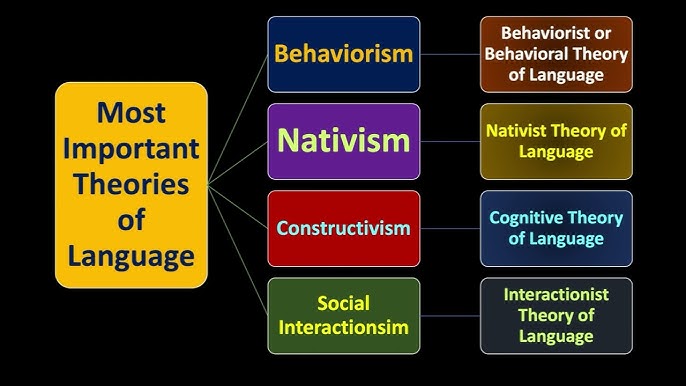 Most Important Theories of Language

Behaviorism

Behaviorist or Behavioral Theory of Language

Nativism

Nativist Theory of Language

Constructivism

Cognitive Theory of Language

Social Interactionsim

Interactionist Theory of Language